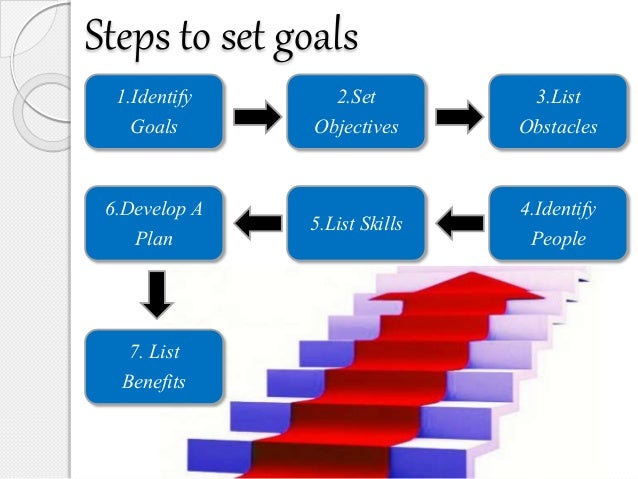 Steps to set goals

1.Identify Goals

2.Set Objectives

3.List Obstacles

4.Identify People

5.List Skills

6.Develop A Plan

7. List Benefits